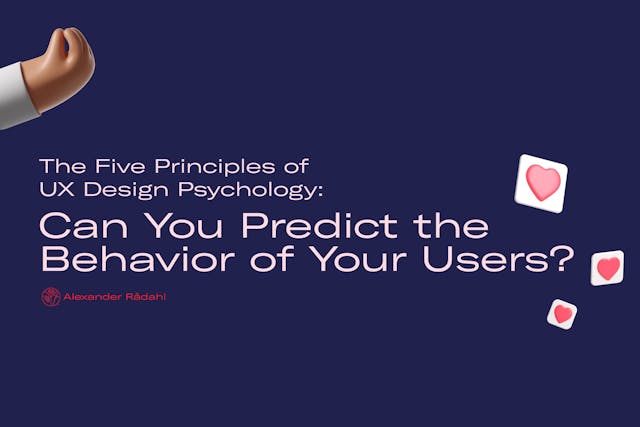 The Five Principles of UX Design Psychology:

Can You Predict the Behavior of Your Users?

Alexander Rådahl